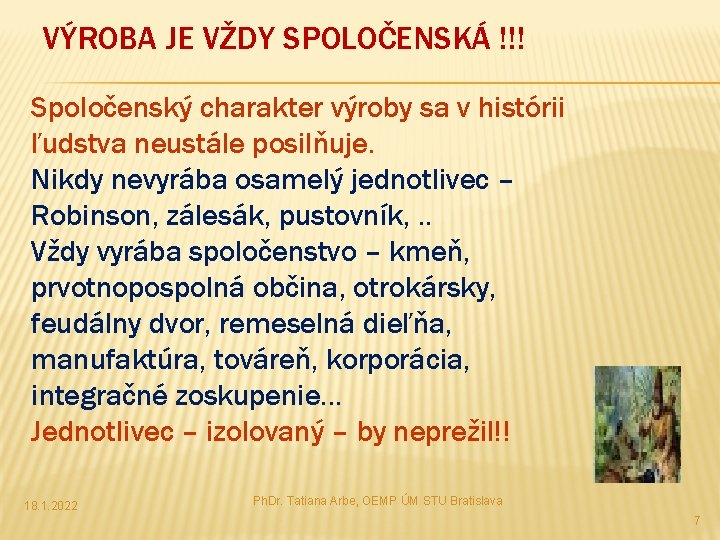 VÝROBA JE VŽDY SPOLOČENSKÁ !!!

Spoločenský charakter výroby sa v histórii ľudstva neustále posilňuje.
Nikdy nevyrába osamelý jednotlivec – Robinson, zálesák, pustovník, ..
Vždy vyrába spoločenstvo – kmeň, prvotnopospolná občina, otrokársky, feudálny dvor, remeselná dielňa, manufaktúra, továreň, korporácia, integračné zoskupenie...
Jednotlivec – izolovaný – by neprežil!!

18.1.2022

PhDr. Tatiana Arbe, OEMP ÚM STU Bratislava

7